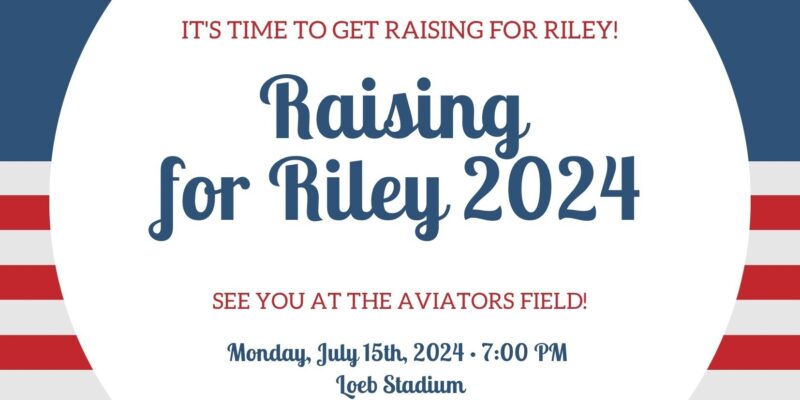 IT'S TIME TO GET RAISING FOR RILEY!

Raising for Riley 2024

SEE YOU AT THE AVIATORS FIELD!

Monday, July 15th, 2024 • 7:00 PM
Loeb Stadium